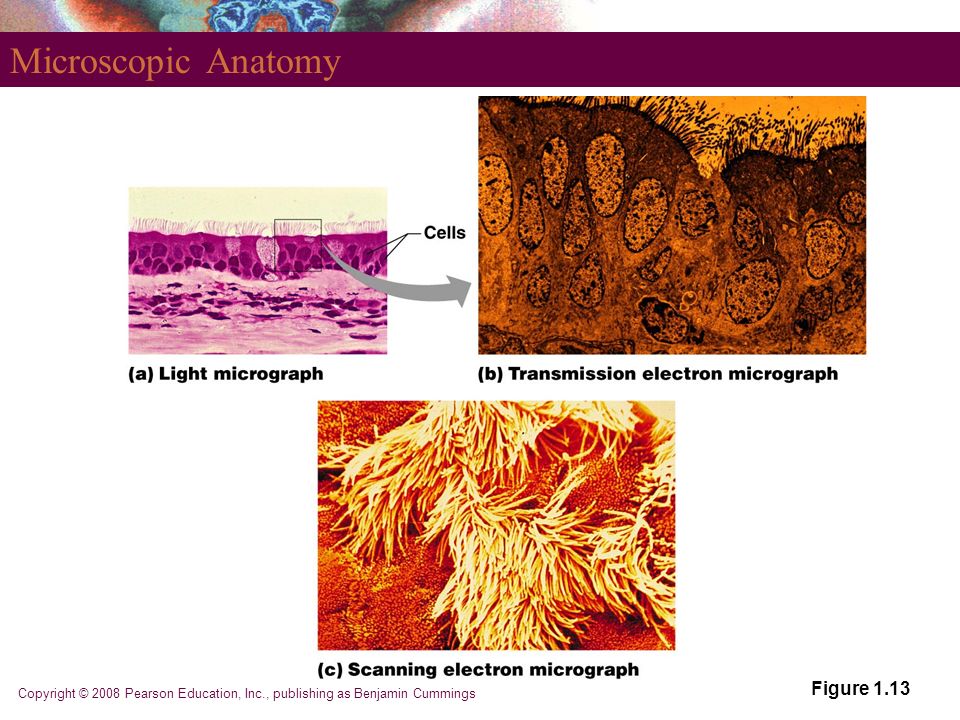 Microscopic Anatomy

Cells

(a) Light micrograph

(b) Transmission electron micrograph

(c) Scanning electron micrograph

Copyright © 2008 Pearson Education, Inc., publishing as Benjamin Cummings

Figure 1.13